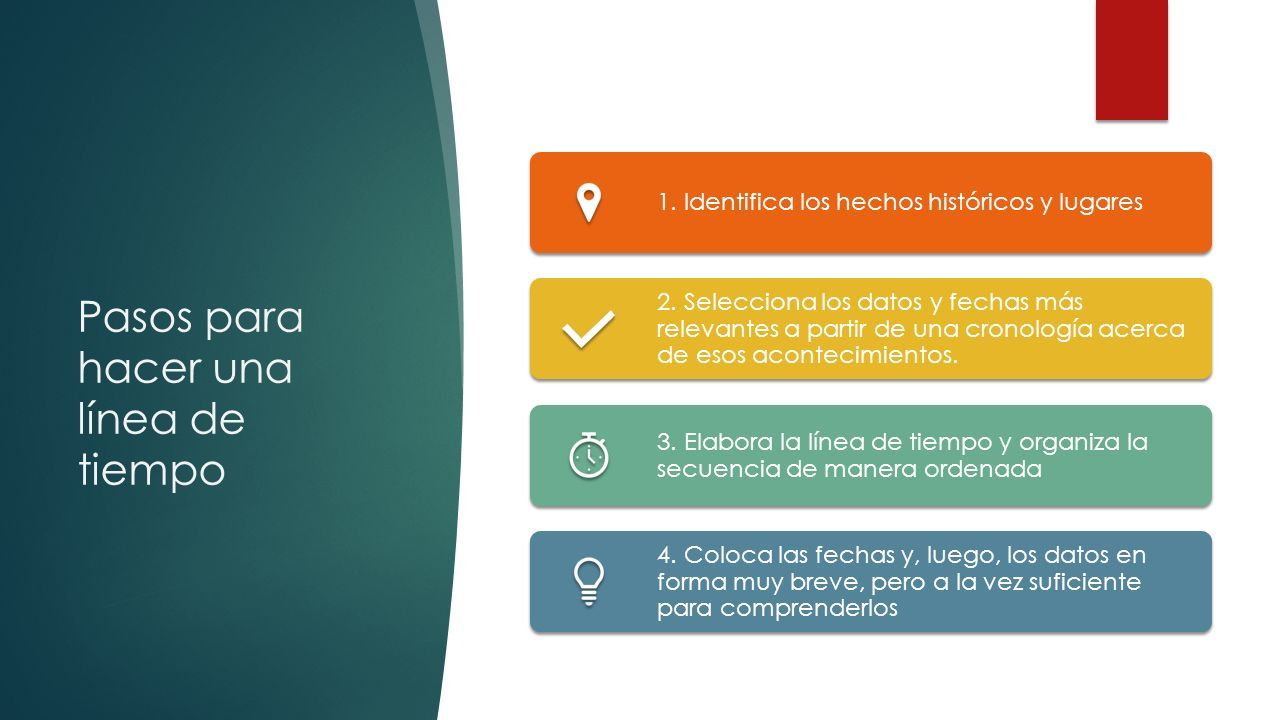 Pasos para hacer una línea de tiempo

1. Identifica los hechos históricos y lugares

2. Selecciona los datos y fechas más relevantes a partir de una cronología acerca de esos acontecimientos.

3. Elabora la línea de tiempo y organiza la secuencia de manera ordenada

4. Coloca las fechas y, luego, los datos en forma muy breve, pero a la vez suficiente para comprenderlos